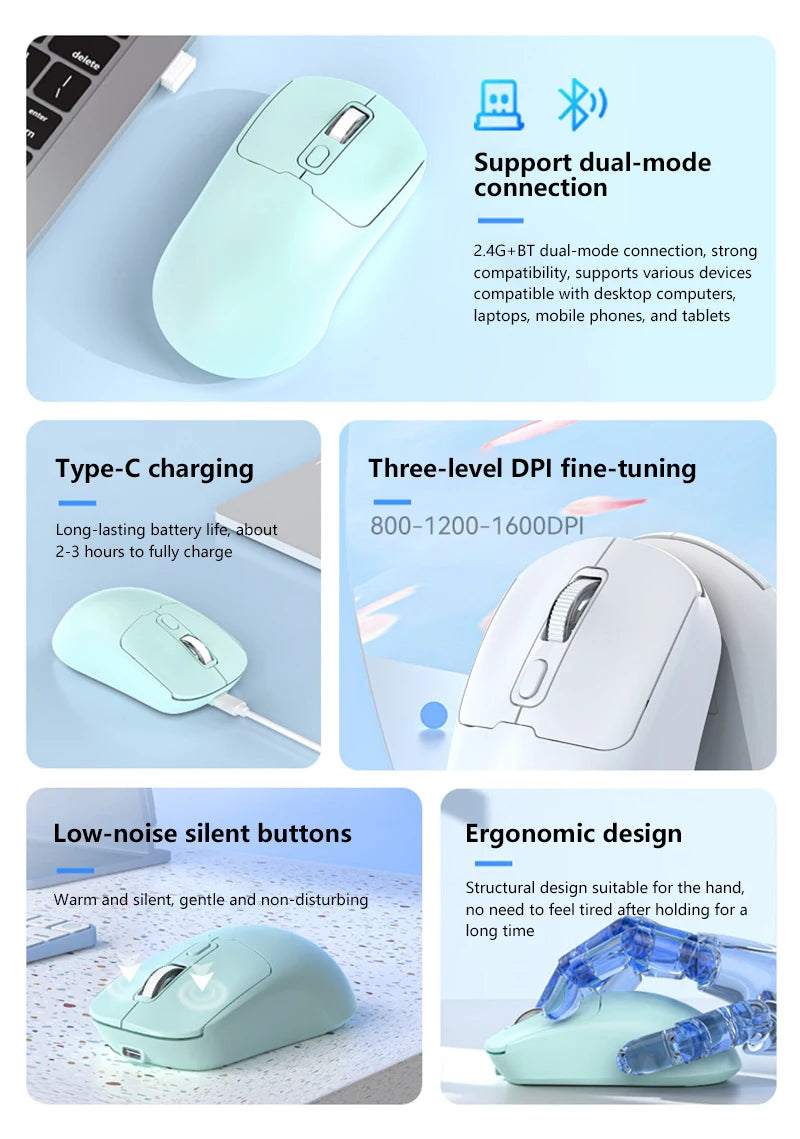 delete

enter

Support dual-mode connection

2.4G+BT dual-mode connection, strong compatibility, supports various devices compatible with desktop computers, laptops, mobile phones, and tablets

Type-C charging

Long-lasting battery life, about 2-3 hours to fully charge

Three-level DPI fine-tuning

800-1200-1600DPI

Low-noise silent buttons

Warm and silent, gentle and non-disturbing

Ergonomic design

Structural design suitable for the hand, no need to feel tired after holding for a long time